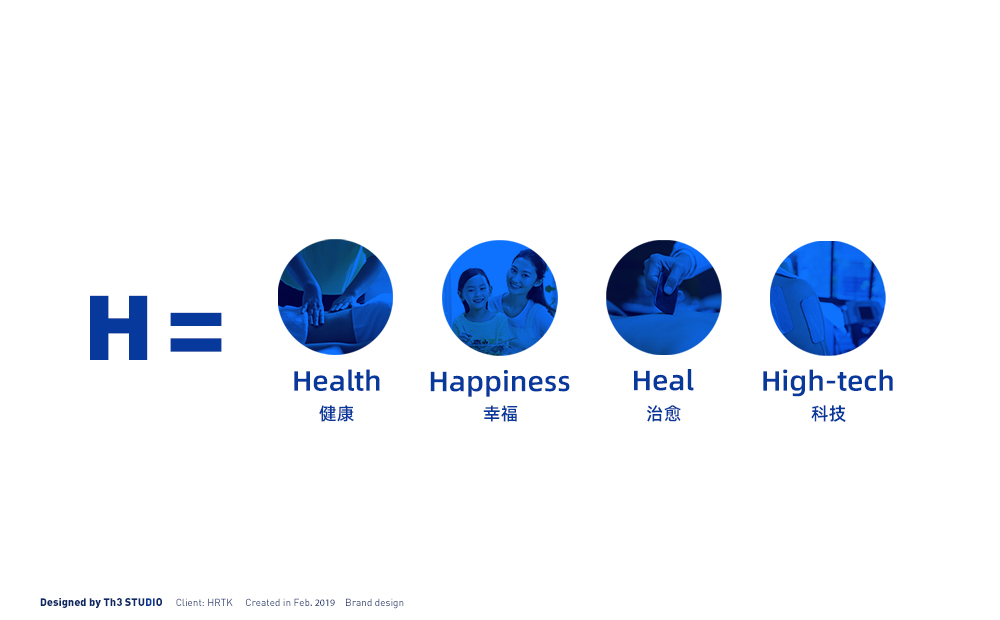 H =

Health
健康

Happiness
幸福

Heal
治愈

High-tech
科技

Designed by Th3 STUDIO    Client: HRTK    Created in Feb. 2019    Brand design